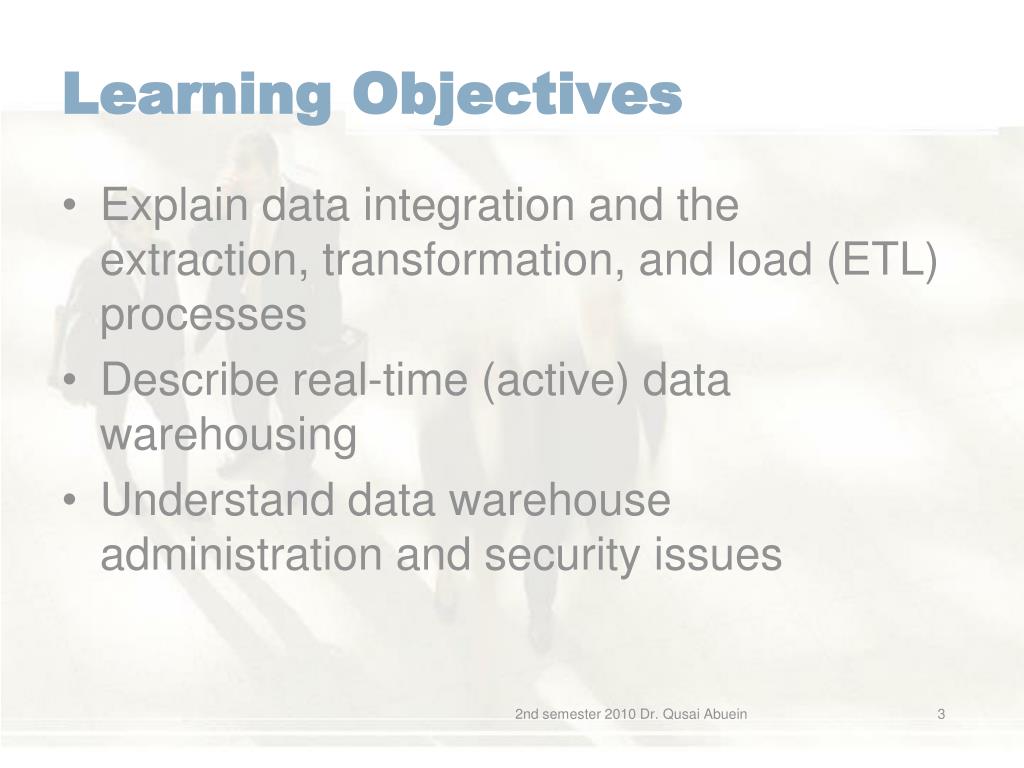 Learning Objectives

• Explain data integration and the extraction, transformation, and load (ETL) processes
• Describe real-time (active) data warehousing
• Understand data warehouse administration and security issues

2nd semester 2010 Dr. Qusai Abuein

3